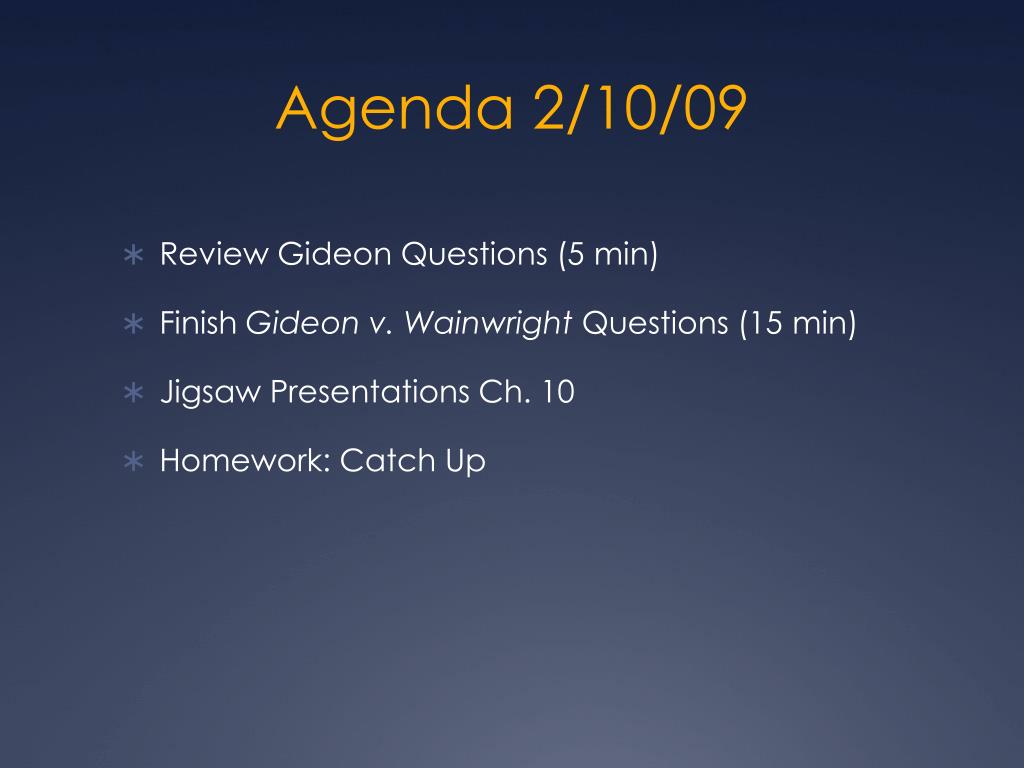 Agenda 2/10/09

∗ Review Gideon Questions (5 min)

∗ Finish Gideon v. Wainwright Questions (15 min)

∗ Jigsaw Presentations Ch. 10

∗ Homework: Catch Up